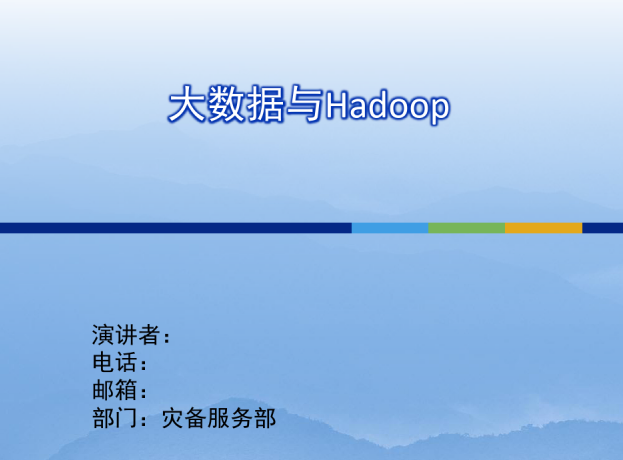 大数据与Hadoop

演讲者：
电话：
邮箱：
部门：灾备服务部